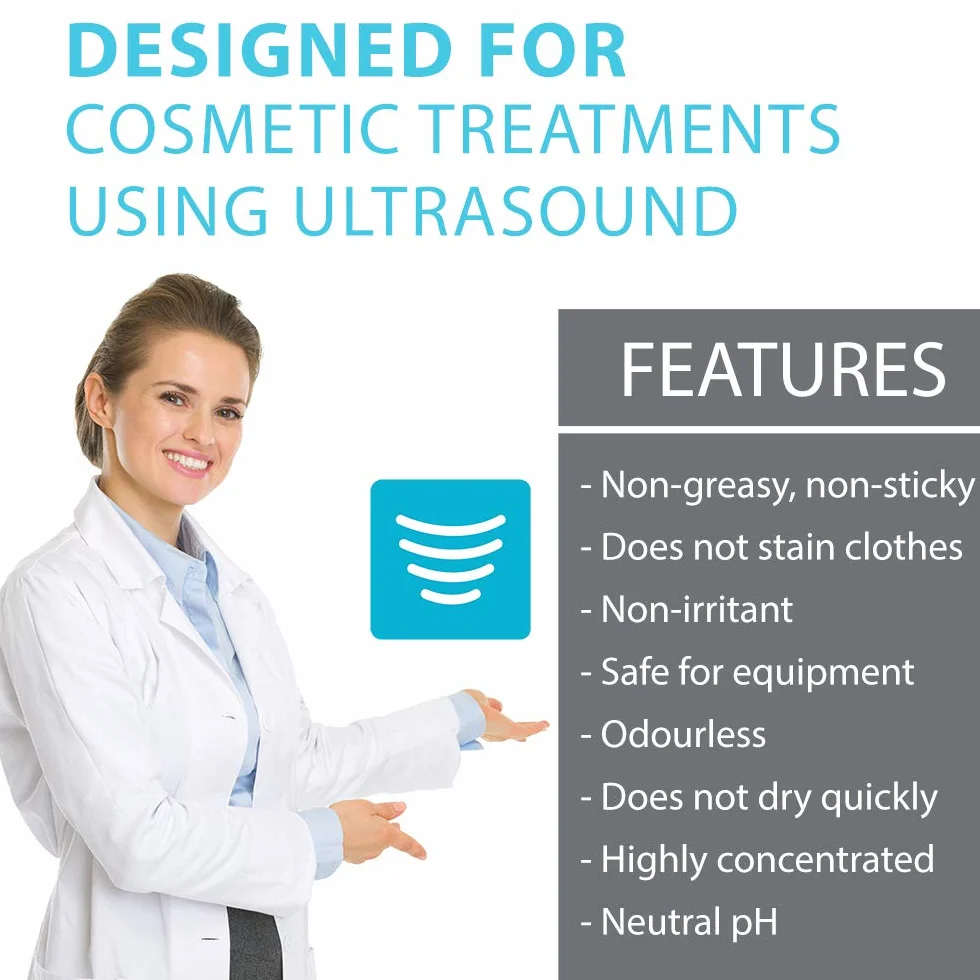 DESIGNED FOR
COSMETIC TREATMENTS
USING ULTRASOUND

FEATURES

- Non-greasy, non-sticky
- Does not stain clothes
- Non-irritant
- Safe for equipment
- Odourless
- Does not dry quickly
- Highly concentrated
- Neutral pH